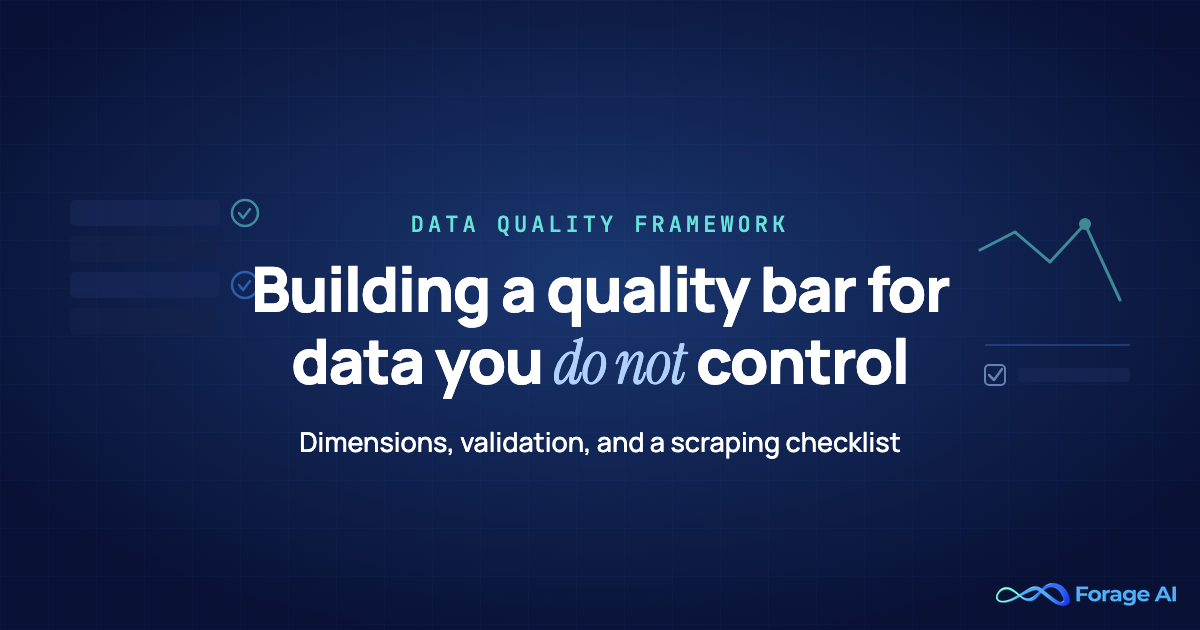 DATA QUALITY FRAMEWORK

Building a quality bar for data you do not control

Dimensions, validation, and a scraping checklist

Forage AI